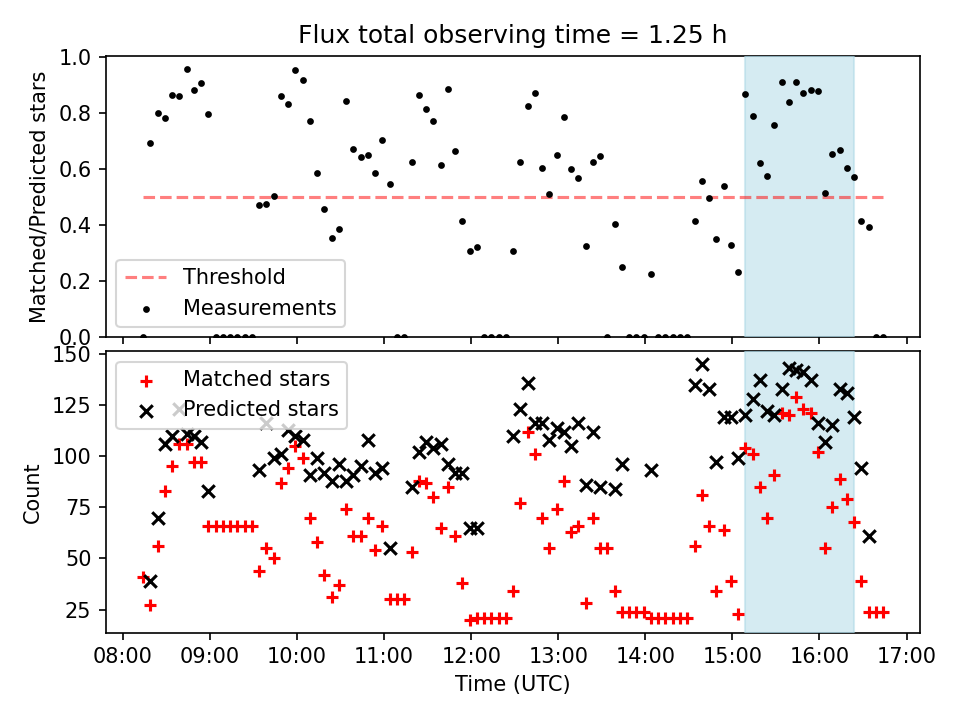 Flux total observing time = 1.25 h

Matched/Predicted stars

1.0
0.8
0.6
0.4
0.2
0.0

Threshold
Measurements

Count

150
125
100
75
50
25

Matched stars
Predicted stars

08:00 09:00 10:00 11:00 12:00 13:00 14:00 15:00 16:00 17:00

Time (UTC)